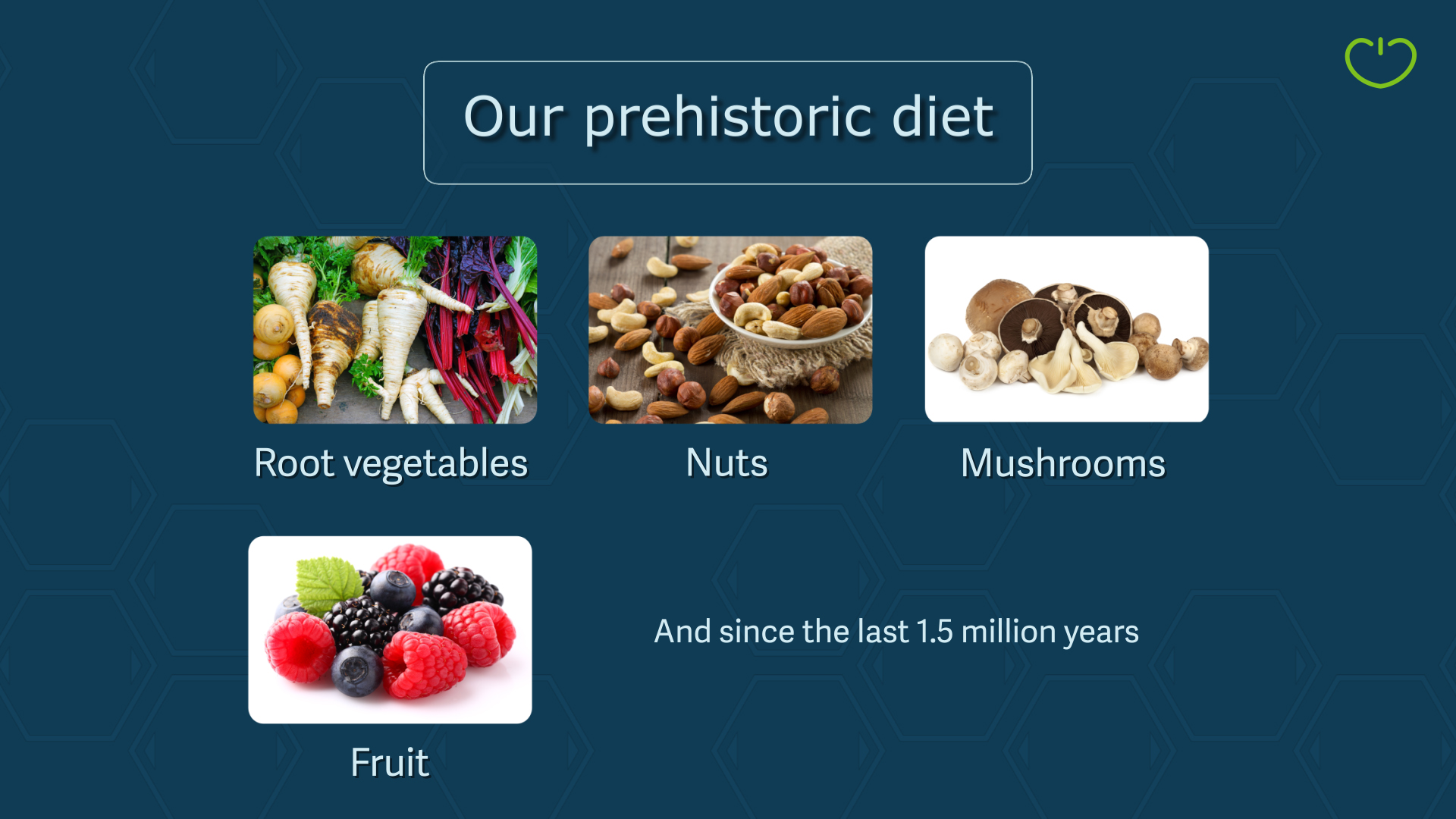 Our prehistoric diet

Root vegetables

Nuts

Mushrooms

Fruit

And since the last 1.5 million years